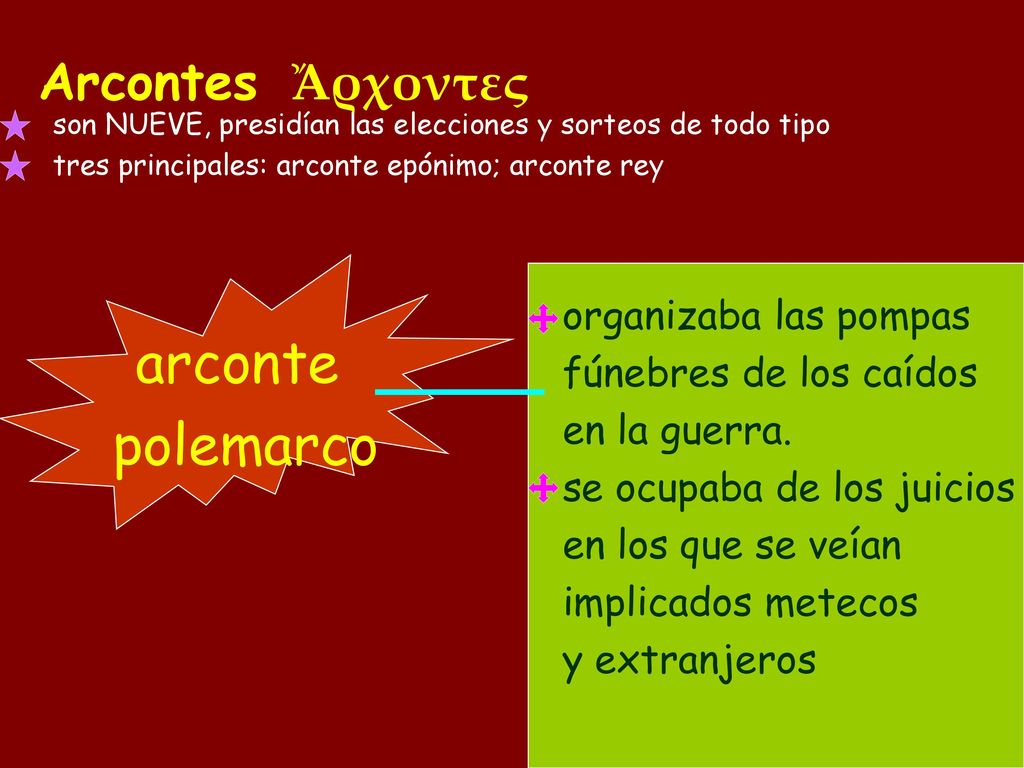 Arcontes Ἄρχοντες

son NUEVE, presidían las elecciones y sorteos de todo tipo

tres principales: arconte epónimo; arconte rey

arconte polemarco

organizaba las pompas fúnebres de los caídos en la guerra.

se ocupaba de los juicios en los que se veían implicados metecos y extranjeros